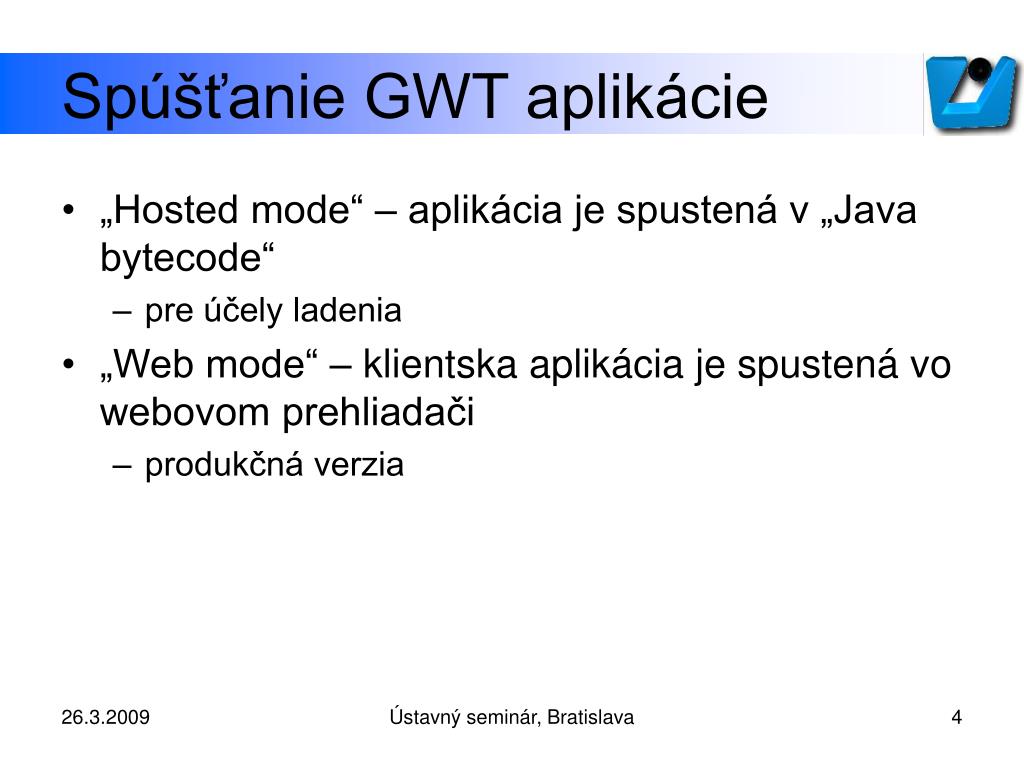 Spúšťanie GWT aplikácie

• „Hosted mode“ – aplikácia je spustená v „Java bytecode“
– pre účely ladenia
• „Web mode“ – klientska aplikácia je spustená vo webovom prehliadači
– produkčná verzia

26.3.2009

Ústavný seminár, Bratislava

4